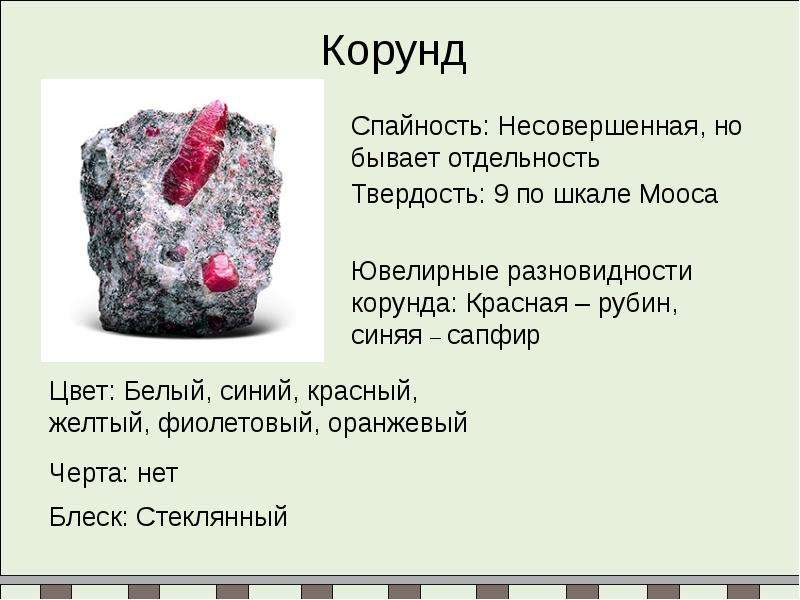 Корунд

Спайность: Несовершенная, но бывает отдельность

Твердость: 9 по шкале Мооса

Ювелирные разновидности корунда: Красная – рубин, синяя – сапфир

Цвет: Белый, синий, красный, желтый, фиолетовый, оранжевый

Черта: нет

Блеск: Стеклянный